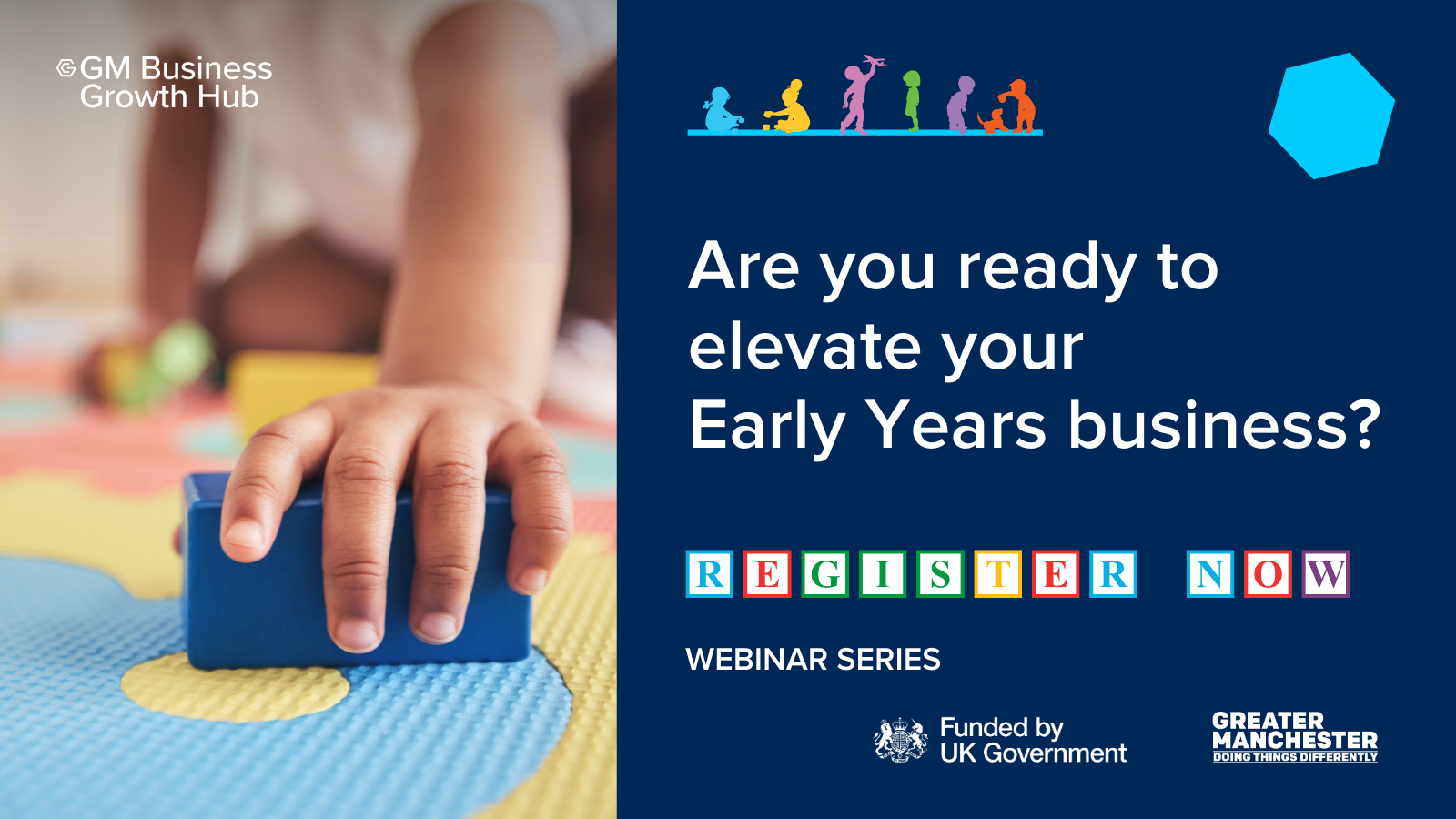 GM Business Growth Hub

Are you ready to elevate your Early Years business?

REGISTER NOW

WEBINAR SERIES

Funded by UK Government

GREATER MANCHESTER
DOING THINGS DIFFERENTLY